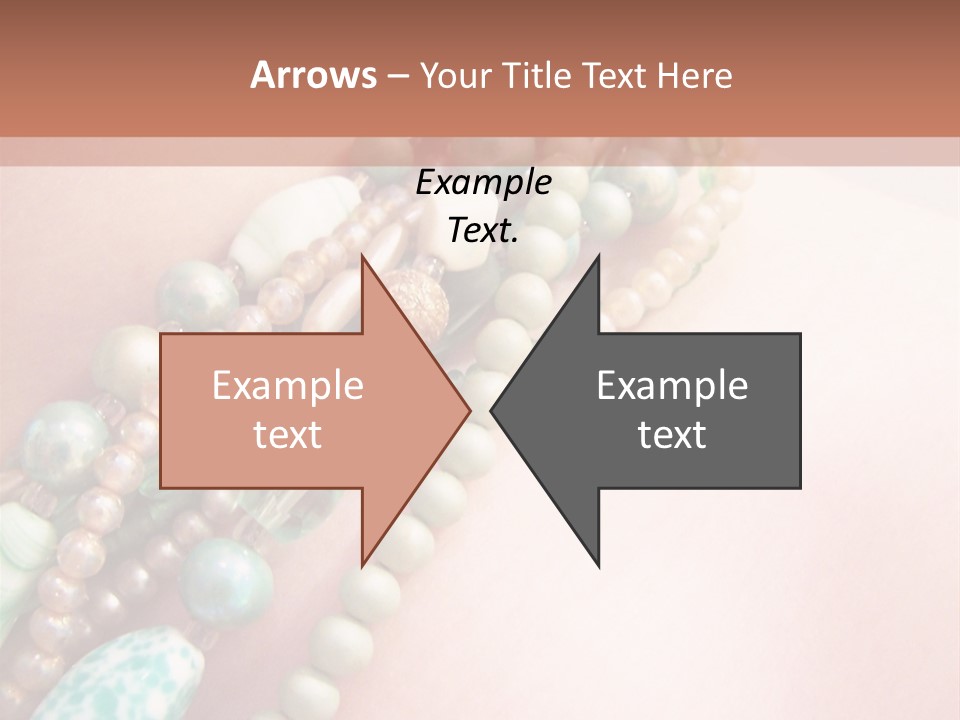 Arrows – Your Title Text Here

Example Text.

Example text

Example text